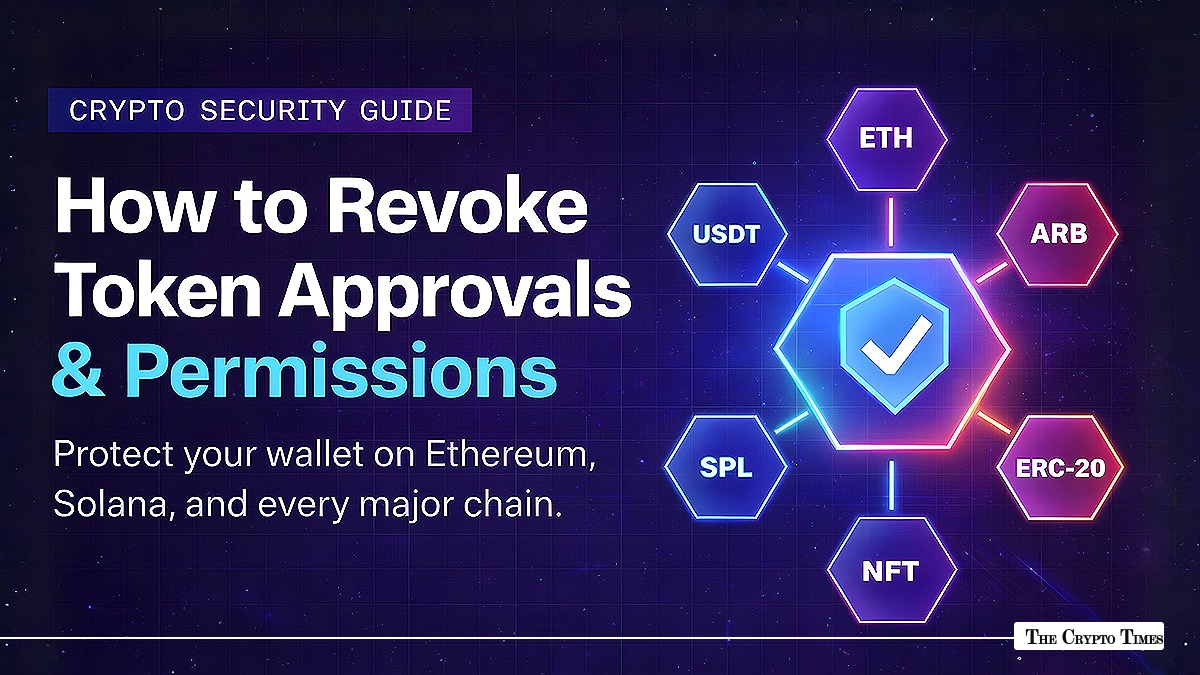 CRYPTO SECURITY GUIDE

How to Revoke Token Approvals & Permissions

Protect your wallet on Ethereum, Solana, and every major chain.

ETH

USDT

ARB

SPL

ERC-20

NFT

THE CRYPTO TIMES